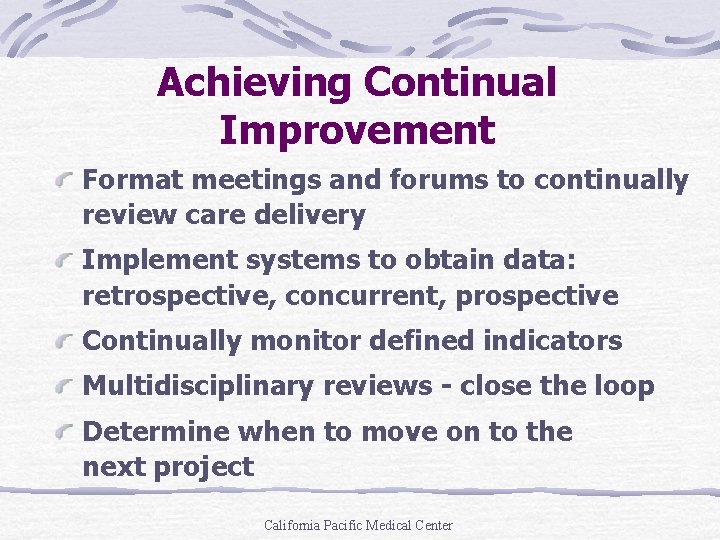 Achieving Continual Improvement

Format meetings and forums to continually review care delivery

Implement systems to obtain data: retrospective, concurrent, prospective

Continually monitor defined indicators

Multidisciplinary reviews - close the loop

Determine when to move on to the next project

California Pacific Medical Center